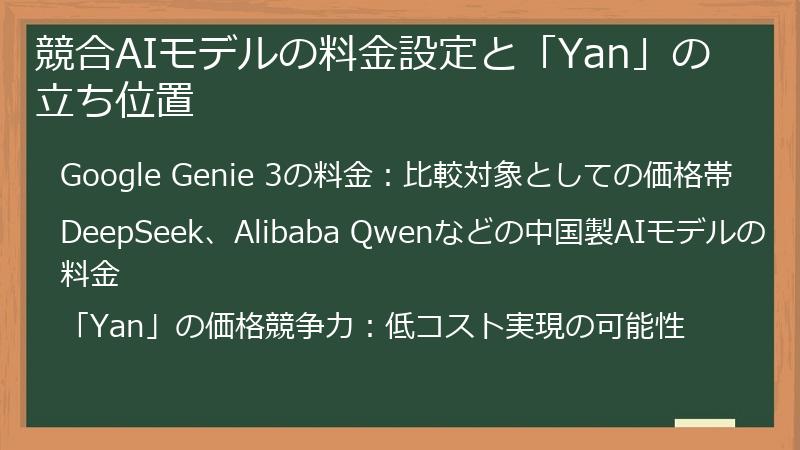 競合AIモデルの料金設定と「Yan」の立ち位置

Google Genie 3の料金：比較対象としての価格帯

DeepSeek、Alibaba Qwenなどの中国製AIモデルの料金

「Yan」の価格競争力：低コスト実現の可能性